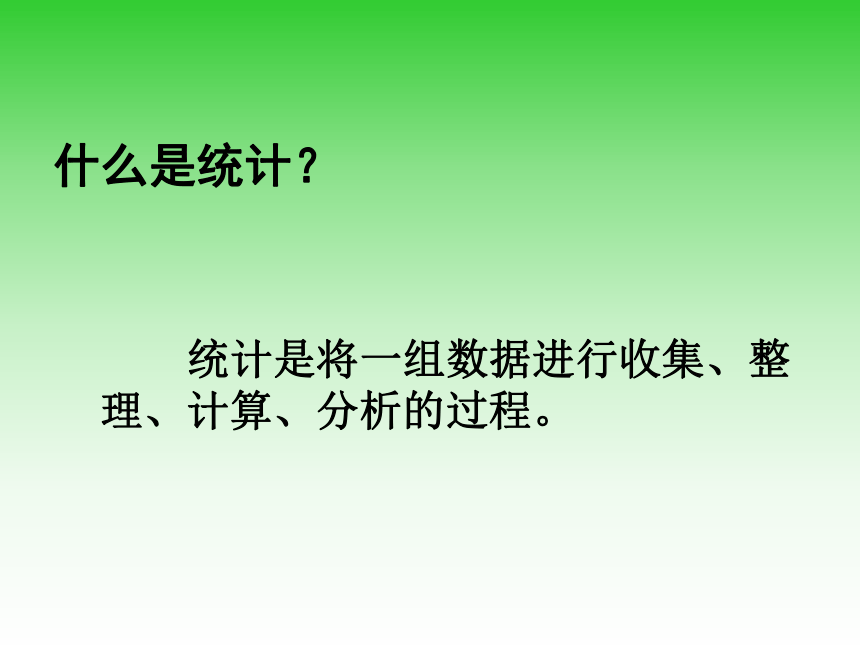 什么是统计？

统计是将一组数据进行收集、整理、计算、分析的过程。